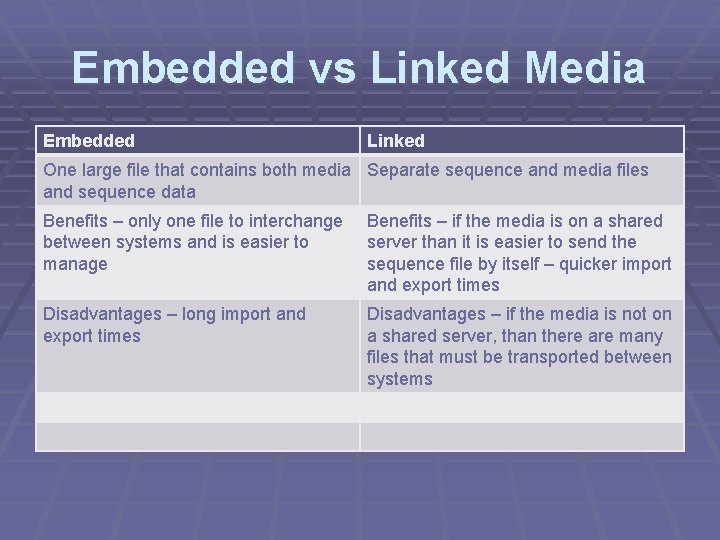 Embedded vs Linked Media

| Embedded | Linked |
|---|---|
| One large file that contains both media and sequence data | Separate sequence and media files |
| Benefits – only one file to interchange between systems and is easier to manage | Benefits – if the media is on a shared server than it is easier to send the sequence file by itself – quicker import and export times |
| Disadvantages – long import and export times | Disadvantages – if the media is not on a shared server, than there are many files that must be transported between systems |
| | |
| | |